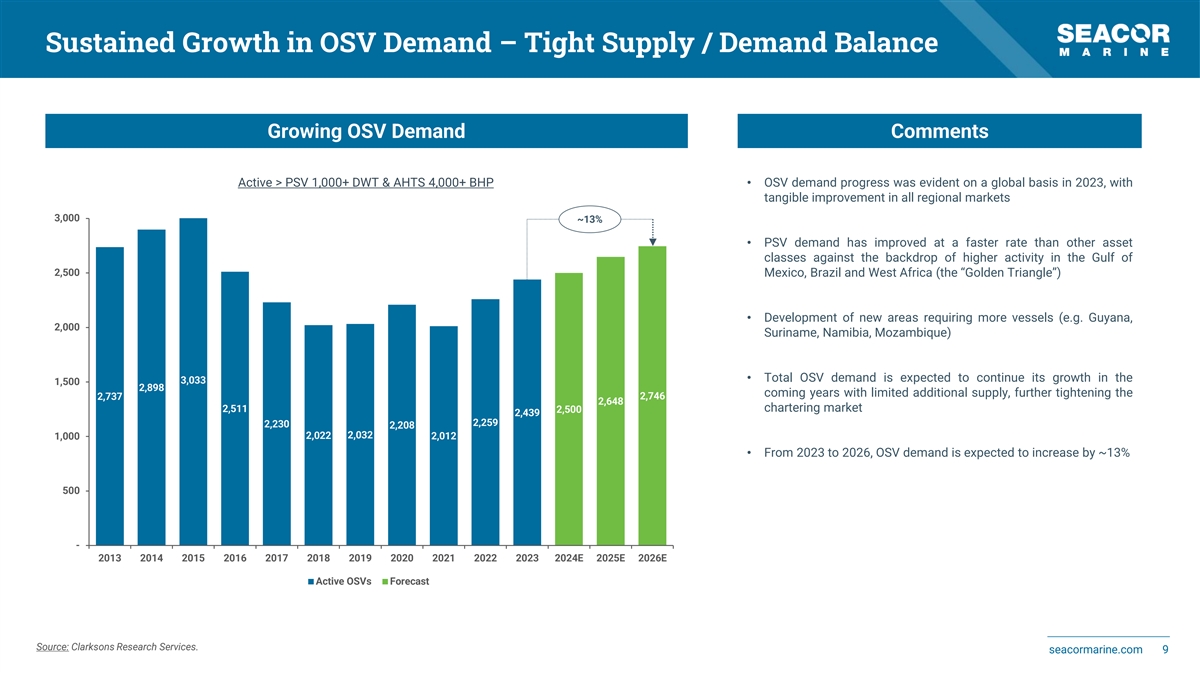 Sustained Growth in OSV Demand – Tight Supply / Demand Balance

SEACOR MARINE

Growing OSV Demand

Active > PSV 1,000+ DWT & AHTS 4,000+ BHP

~13%

3,000
2,500
2,000
1,500
1,000
500
-

2,737 2,898 3,033 2,511 2,230 2,022 2,032 2,208 2,012 2,259 2,439 2,500 2,648 2,746

2013 2014 2015 2016 2017 2018 2019 2020 2021 2022 2023 2024E 2025E 2026E

Active OSVs Forecast

Comments

• OSV demand progress was evident on a global basis in 2023, with tangible improvement in all regional markets

• PSV demand has improved at a faster rate than other asset classes against the backdrop of higher activity in the Gulf of Mexico, Brazil and West Africa (the "Golden Triangle")

• Development of new areas requiring more vessels (e.g. Guyana, Suriname, Namibia, Mozambique)

• Total OSV demand is expected to continue its growth in the coming years with limited additional supply, further tightening the chartering market

• From 2023 to 2026, OSV demand is expected to increase by ~13%

Source: Clarksons Research Services.

seacormarine.com 9